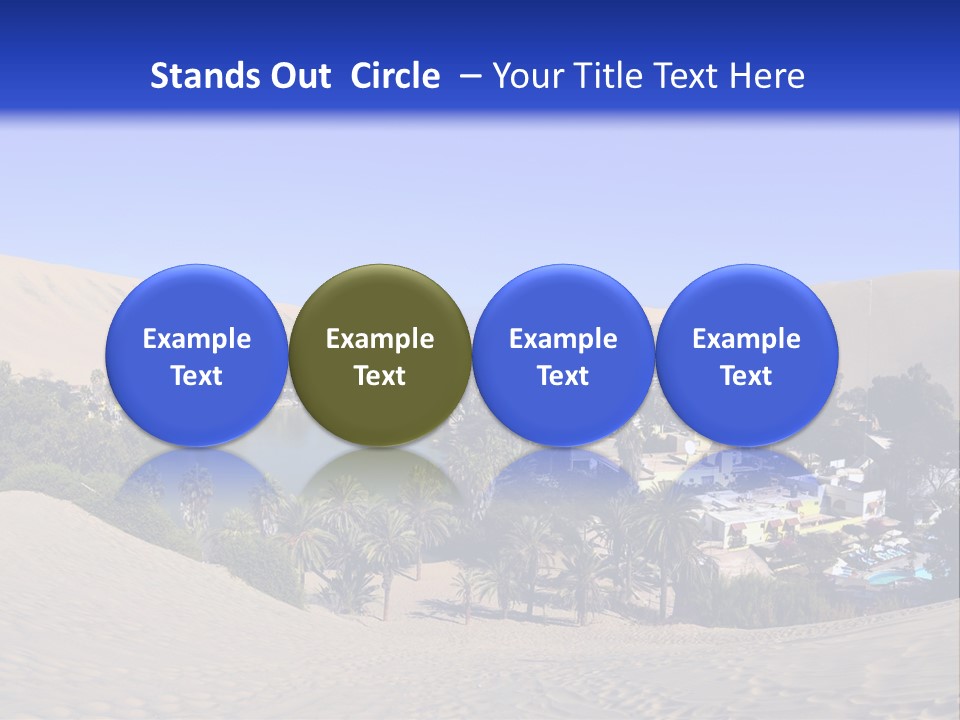 Stands Out Circle – Your Title Text Here

Example Text

Example Text

Example Text

Example Text